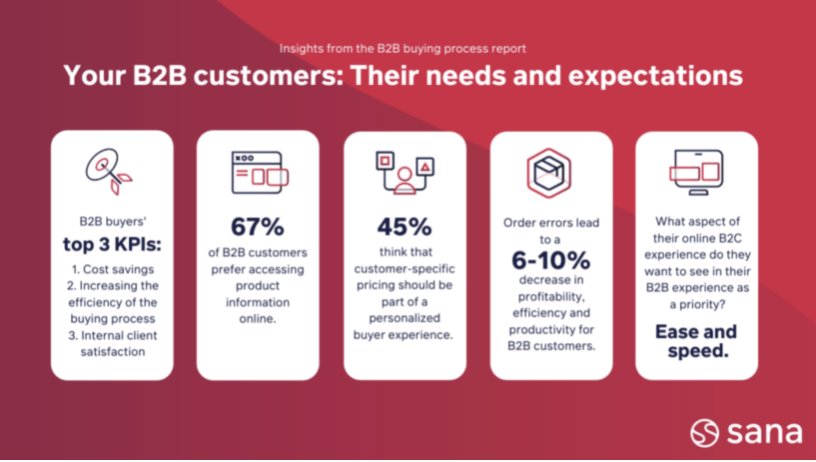 Insights from the B2B buying process report

Your B2B customers: Their needs and expectations

B2B buyers'
top 3 KPIs:
1. Cost savings
2. Increasing the efficiency of the buying process
3. Internal client satisfaction

67%
of B2B customers prefer accessing product information online.

45%
think that customer-specific pricing should be part of a personalized buyer experience.

Order errors lead to a
6-10%
decrease in profitability, efficiency and productivity for B2B customers.

What aspect of their online B2C experience do they want to see in their B2B experience as a priority?
Ease and speed.

sana